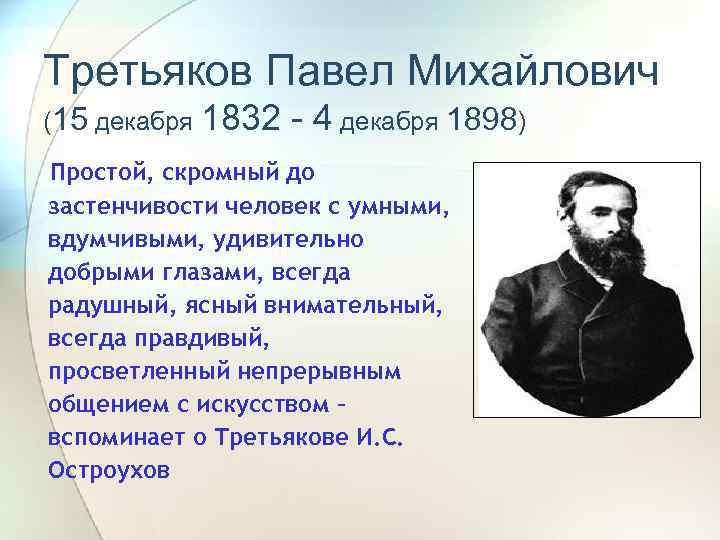 Третьяков Павел Михайлович
(15 декабря 1832 – 4 декабря 1898)

Простой, скромный до застенчивости человек с умными, вдумчивыми, удивительно добрыми глазами, всегда радушный, ясный внимательный, всегда правдивый, просветленный непрерывным общением с искусством – вспоминает о Третьякове И.С. Остроухов